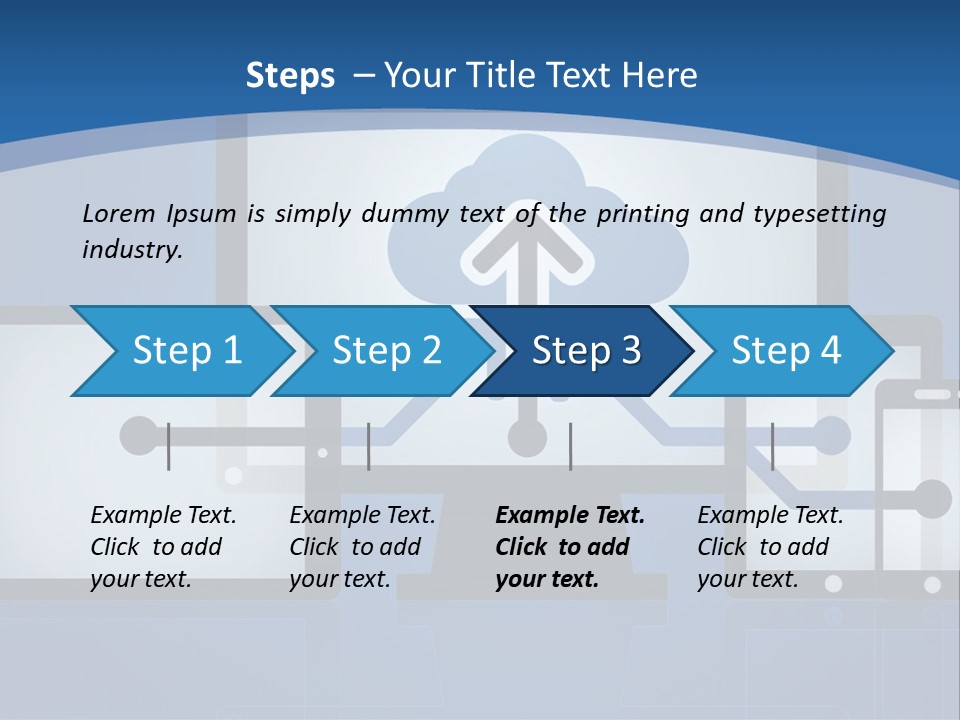 Steps – Your Title Text Here

Lorem Ipsum is simply dummy text of the printing and typesetting industry.

Step 1

Step 2

Step 3

Step 4

Example Text. Click to add your text.

Example Text. Click to add your text.

Example Text. Click to add your text.

Example Text. Click to add your text.